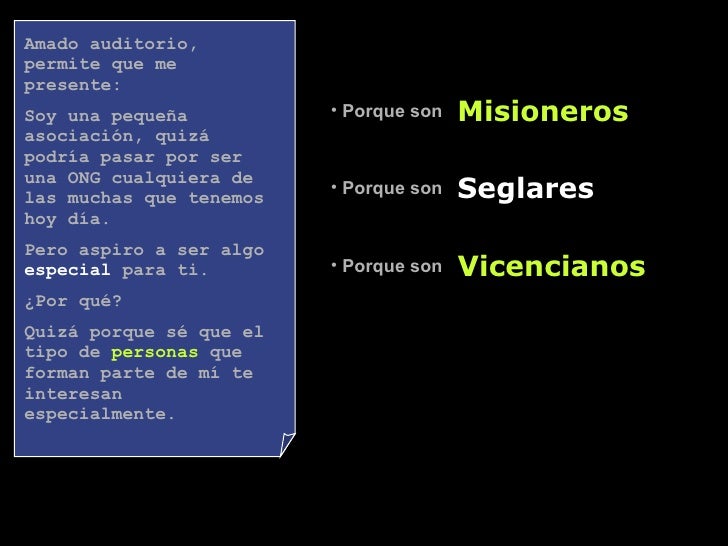 Amado auditorio, permite que me presente:

Soy una pequeña asociación, quizá podría pasar por ser una ONG cualquiera de las muchas que tenemos hoy día.

Pero aspiro a ser algo especial para ti.

¿Por qué?

Quizá porque sé que el tipo de personas que forman parte de mí te interesan especialmente.

• Porque son Misioneros

• Porque son Seglares

• Porque son Vicencianos